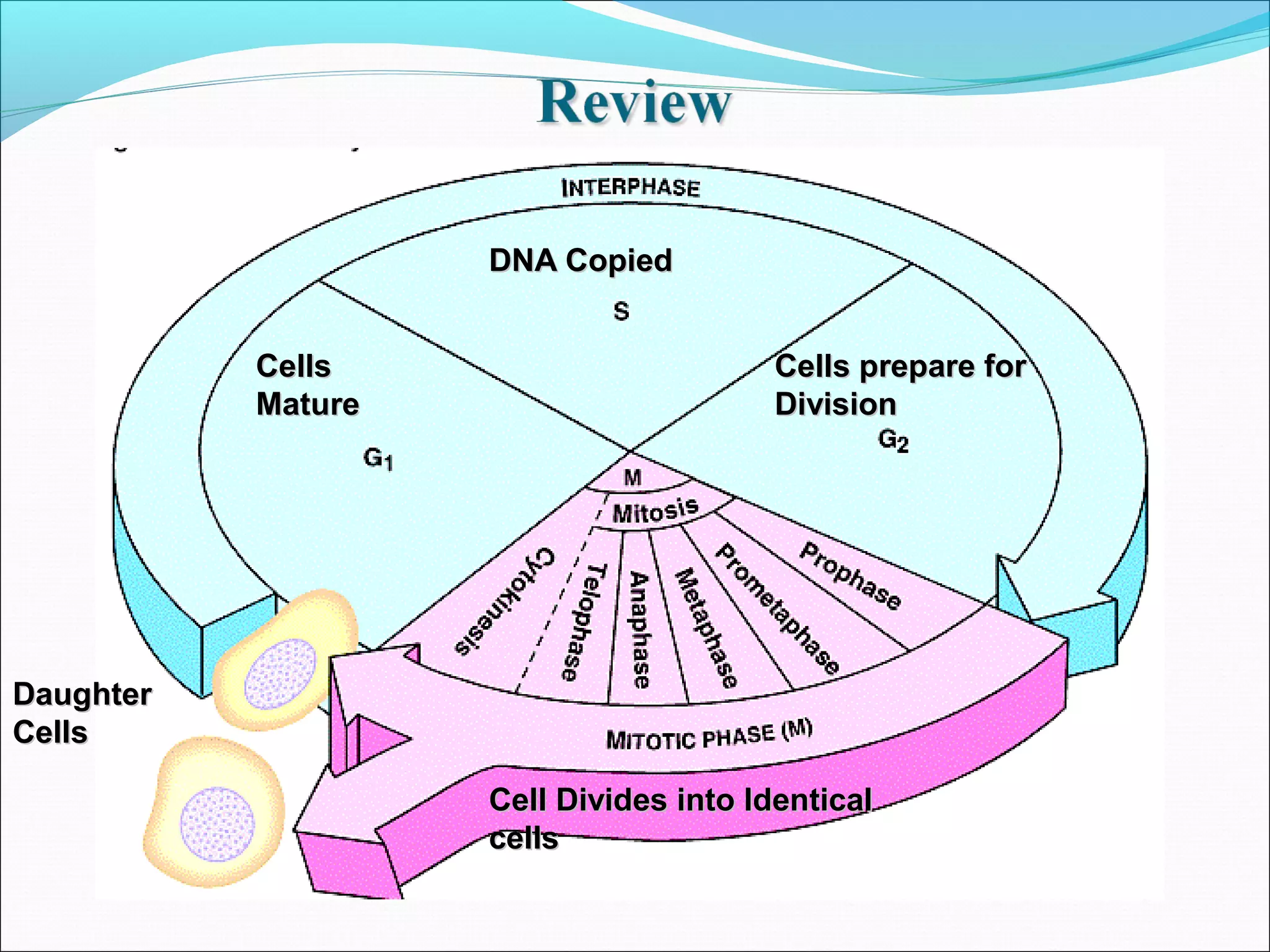 Review

INTERPHASE

DNA Copied

S

Cells Mature

$G_1$

Cells prepare for Division

$G_2$

M

Mitosis

Cytokinesis

Telophase

Anaphase

Metaphase

Prometaphase

Prophase

MITOTIC PHASE (M)

Daughter Cells

Cell Divides into Identical cells